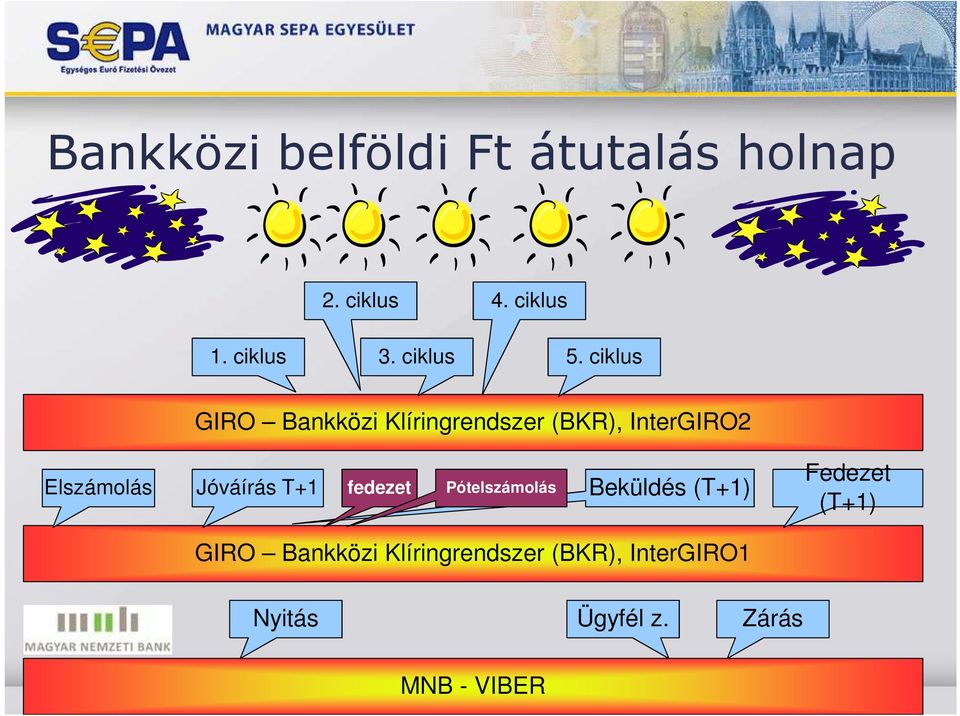 S€PA
Egységes Euró Fizetési Övezet
MAGYAR SEPA EGYESÜLET

Bankközi belföldi Ft átutalás holnap

2. ciklus
4. ciklus
1. ciklus
3. ciklus
5. ciklus

GIRO – Bankközi Klíringrendszer (BKR), InterGIRO2

Elszámolás
Jóváírás T+1
fedezet
Pótelszámolás
Beküldés (T+1)
Fedezet (T+1)

GIRO – Bankközi Klíringrendszer (BKR), InterGIRO1

MAGYAR NEMZETI BANK
Nyitás
Ügyfél z.
Zárás

MNB - VIBER